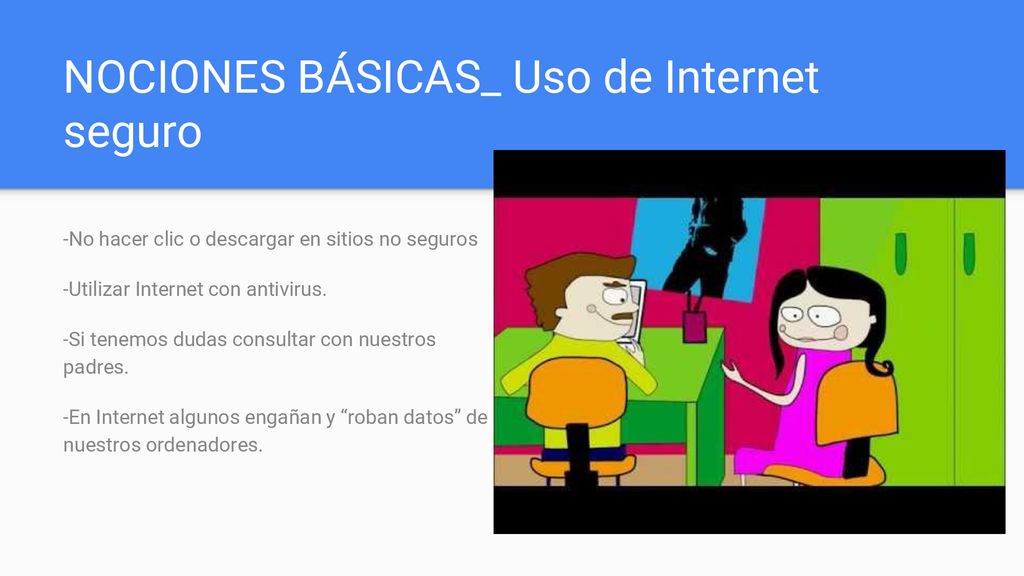 NOCIONES BÁSICAS_ Uso de Internet seguro

-No hacer clic o descargar en sitios no seguros

-Utilizar Internet con antivirus.

-Si tenemos dudas consultar con nuestros padres.

-En Internet algunos engañan y “roban datos” de nuestros ordenadores.